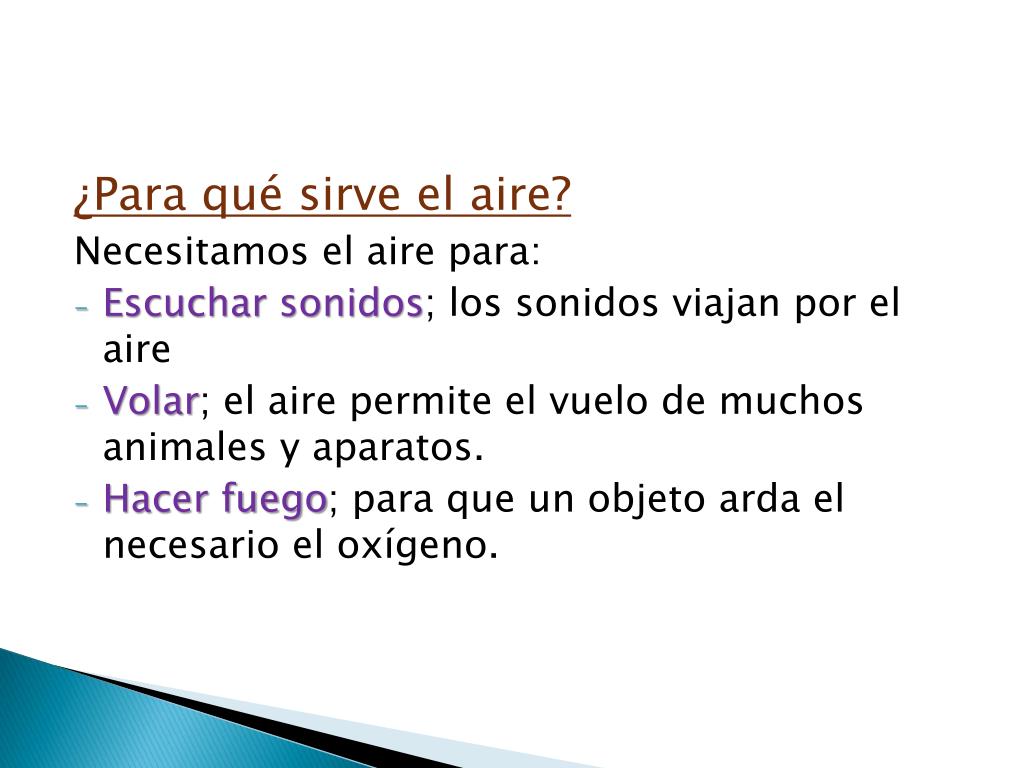 ¿Para qué sirve el aire?

Necesitamos el aire para:

- Escuchar sonidos; los sonidos viajan por el aire
- Volar; el aire permite el vuelo de muchos animales y aparatos.
- Hacer fuego; para que un objeto arda el necesario el oxígeno.